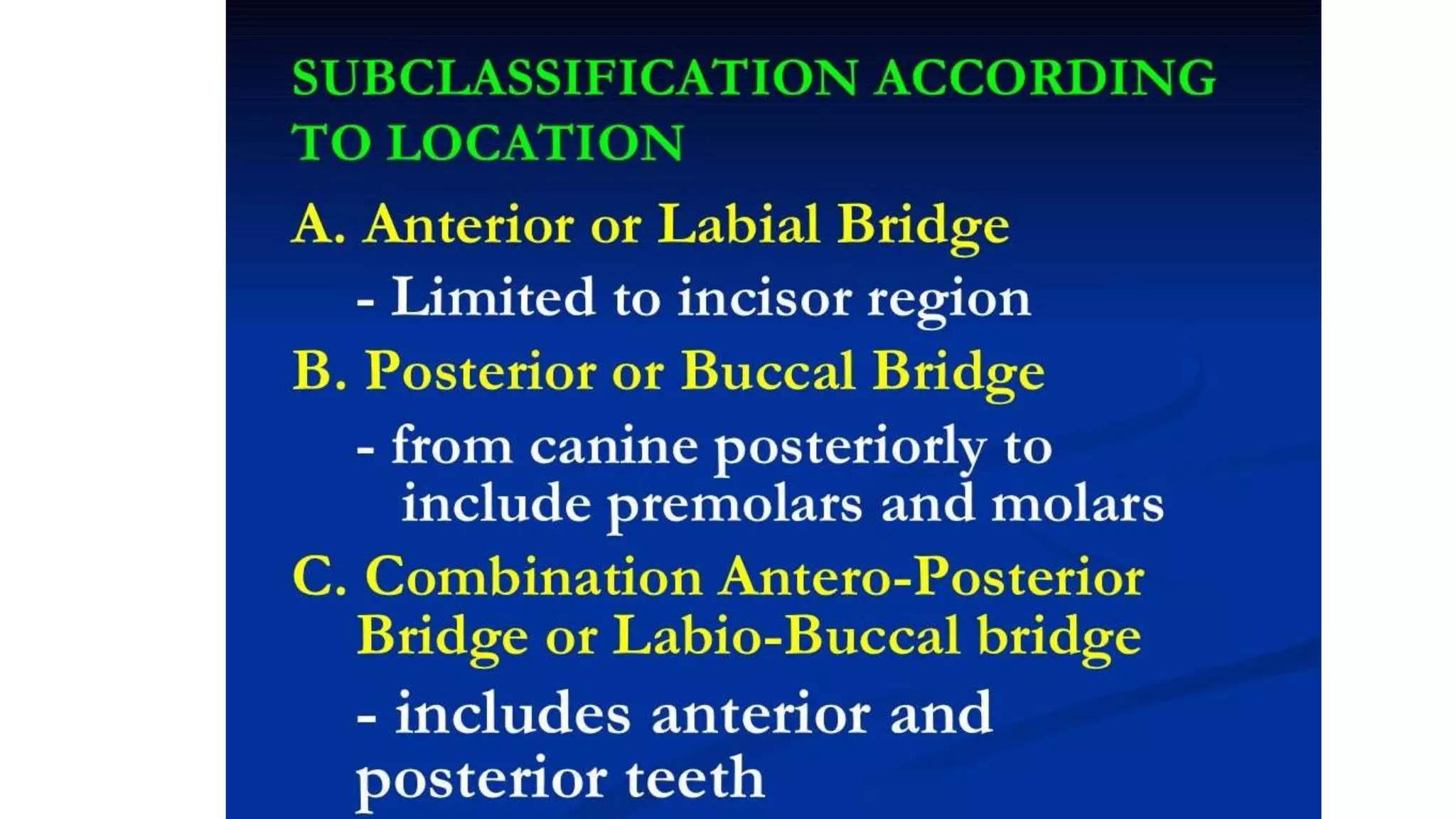 SUBCLASSIFICATION ACCORDING TO LOCATION

A. Anterior or Labial Bridge

- Limited to incisor region

B. Posterior or Buccal Bridge

- from canine posteriorly to include premolars and molars

C. Combination Antero-Posterior Bridge or Labio-Buccal bridge

- includes anterior and posterior teeth